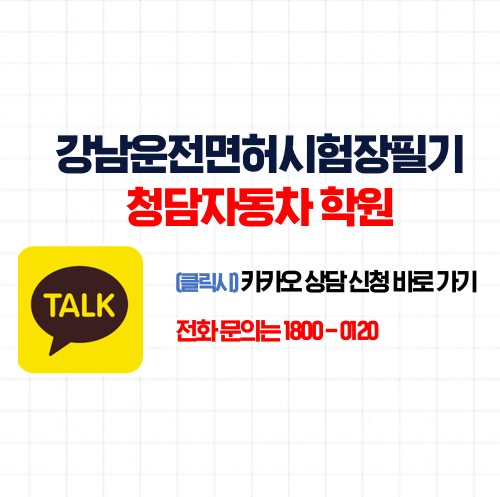 강남운전면허시험장필기
청담자동차 학원

TALK

(클릭시) 카카오 상담 신청 바로 가기

전화 문의는 1800 - 0120